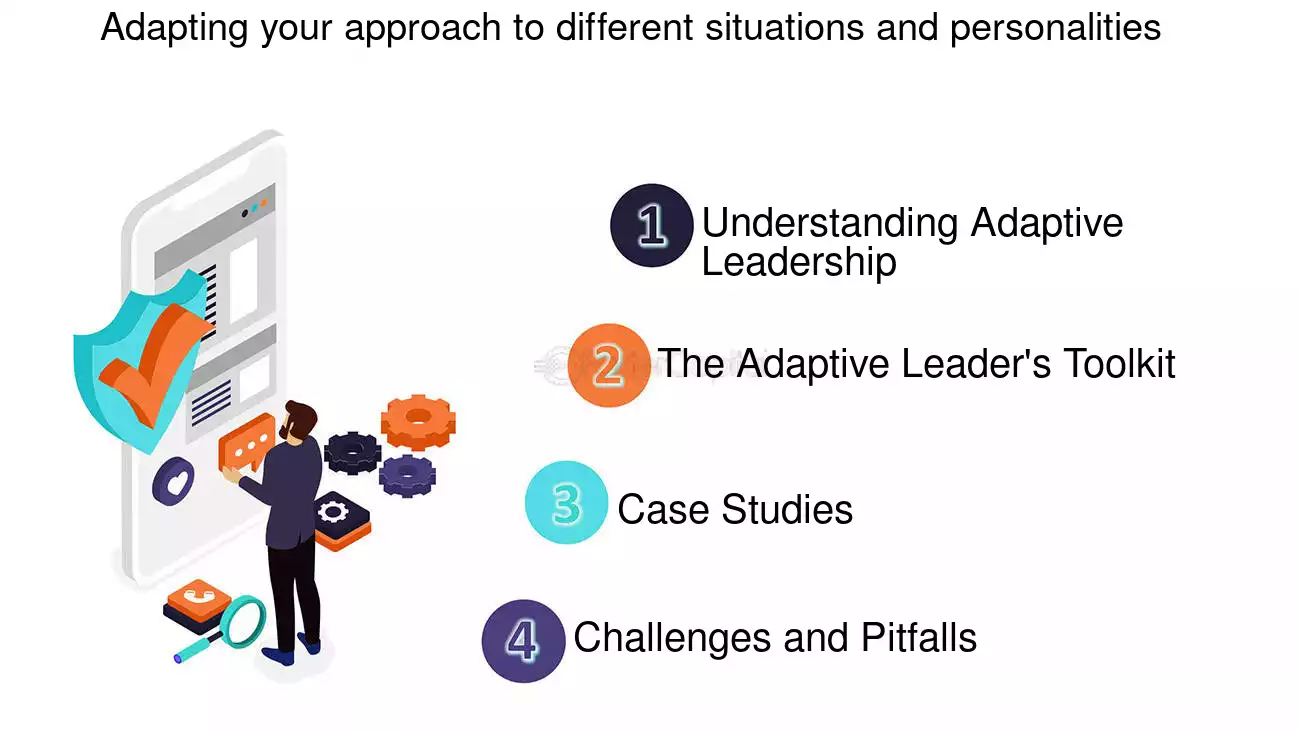 Adapting your approach to different situations and personalities

1 Understanding Adaptive Leadership

2 The Adaptive Leader's Toolkit

3 Case Studies

4 Challenges and Pitfalls